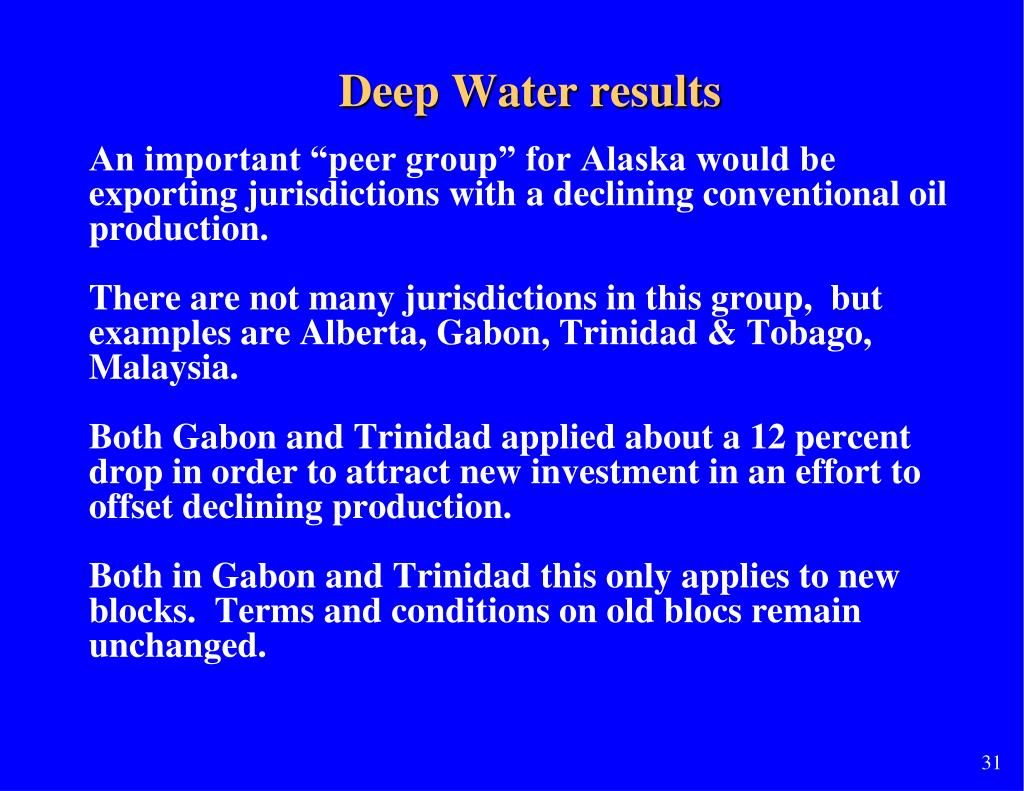 Deep Water results

An important “peer group” for Alaska would be exporting jurisdictions with a declining conventional oil production.

There are not many jurisdictions in this group, but examples are Alberta, Gabon, Trinidad & Tobago, Malaysia.

Both Gabon and Trinidad applied about a 12 percent drop in order to attract new investment in an effort to offset declining production.

Both in Gabon and Trinidad this only applies to new blocks. Terms and conditions on old blocs remain unchanged.

31